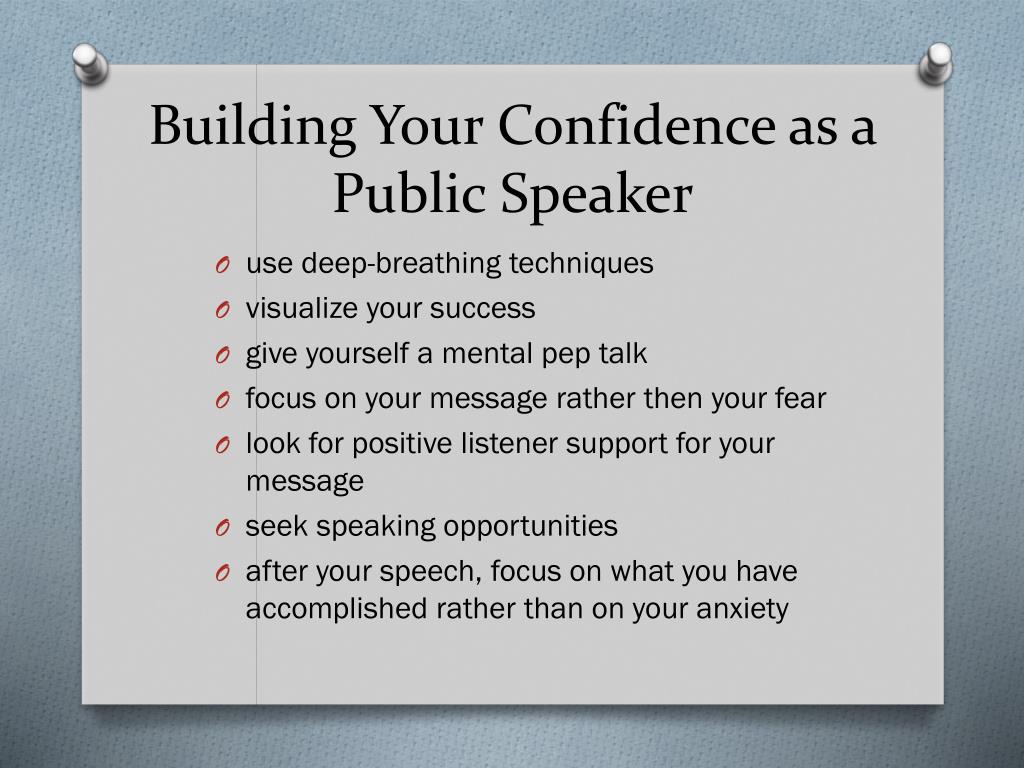 Building Your Confidence as a Public Speaker

O use deep-breathing techniques
O visualize your success
O give yourself a mental pep talk
O focus on your message rather then your fear
O look for positive listener support for your message
O seek speaking opportunities
O after your speech, focus on what you have accomplished rather than on your anxiety